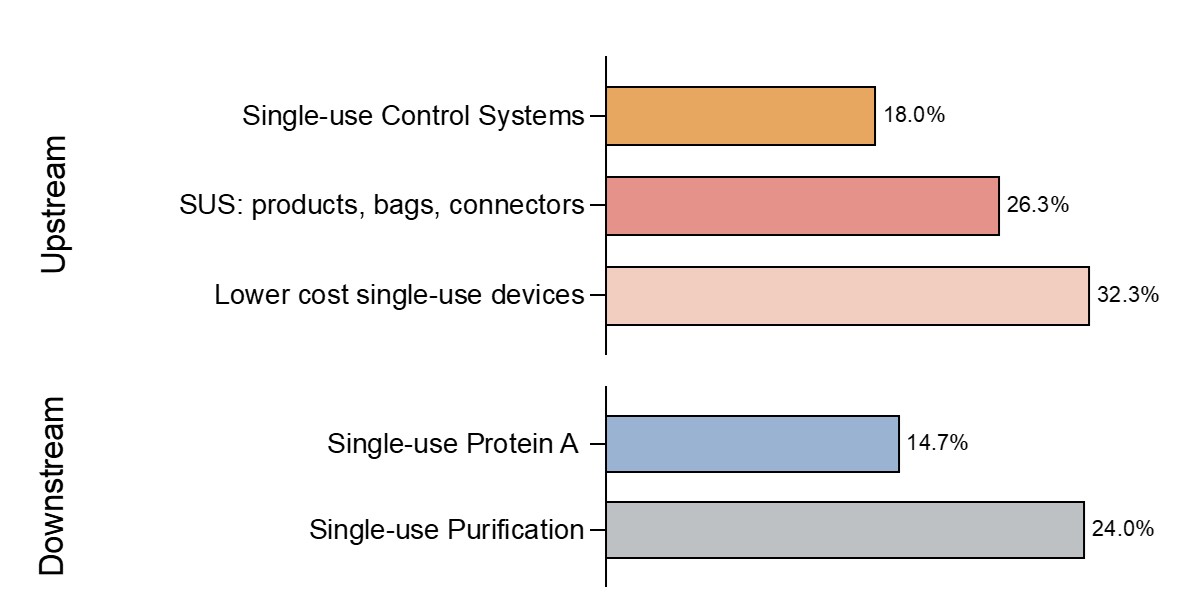 Upstream

Single-use Control Systems 18.0%

SUS: products, bags, connectors 26.3%

Lower cost single-use devices 32.3%

Downstream

Single-use Protein A 14.7%

Single-use Purification 24.0%